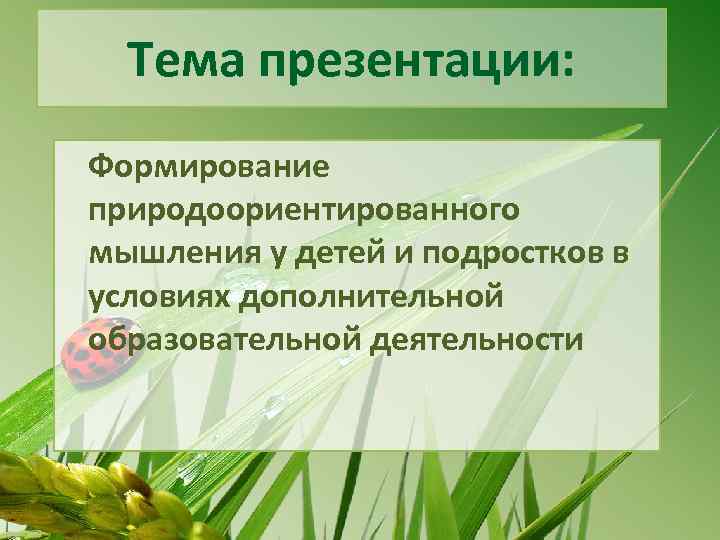 Тема презентации:

Формирование природоориентированного мышления у детей и подростков в условиях дополнительной образовательной деятельности